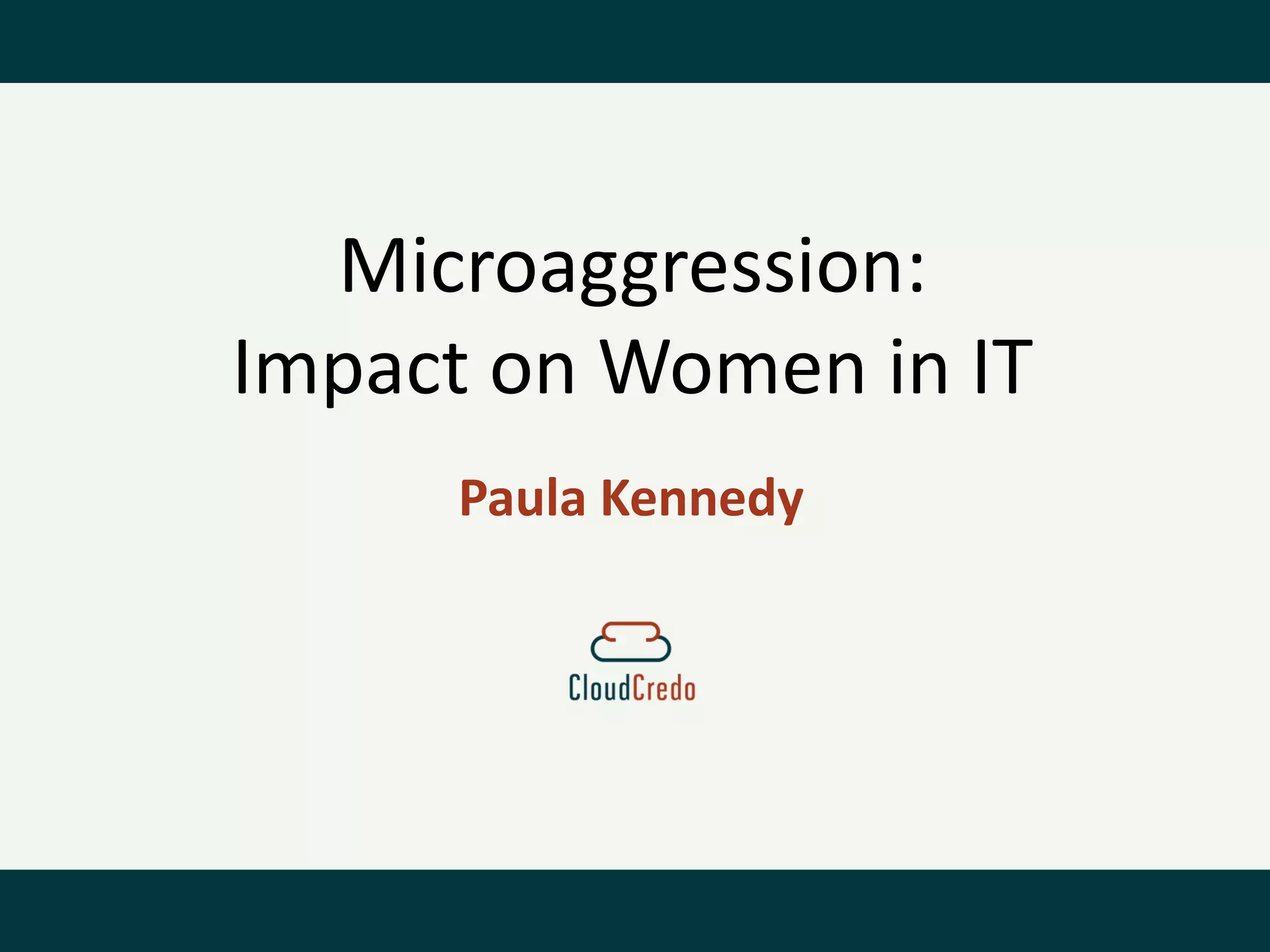 Microaggression:
Impact on Women in IT

Paula Kennedy

CloudCredo